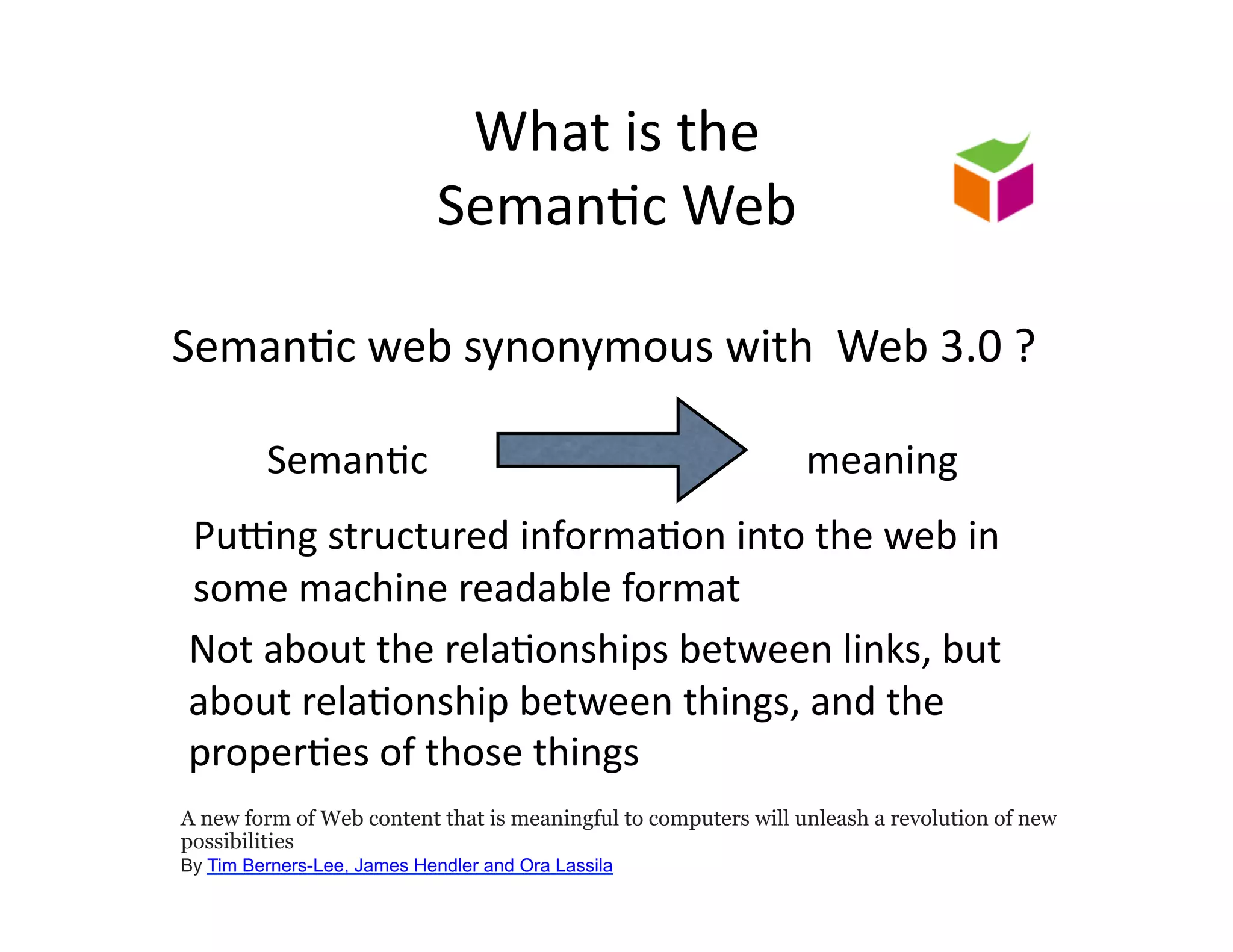 What is the
Semantic Web

Semantic web synonymous with Web 3.0 ?

Semantic meaning

Putting structured information into the web in some machine readable format

Not about the relationships between links, but about relationship between things, and the properties of those things

A new form of Web content that is meaningful to computers will unleash a revolution of new possibilities
By Tim Berners-Lee, James Hendler and Ora Lassila